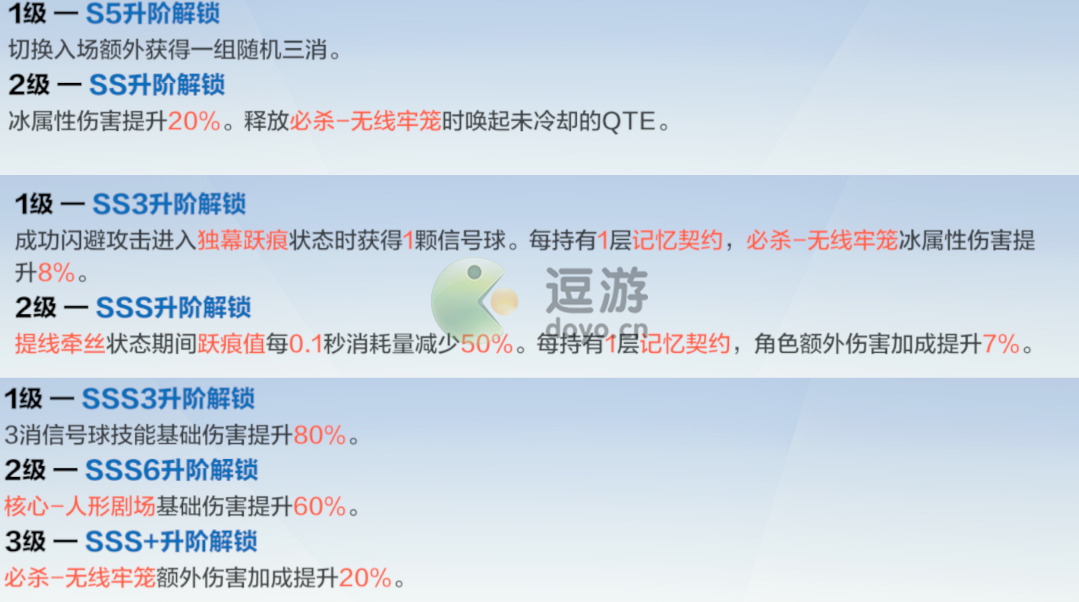 1级 — S5升阶解锁
切换入场额外获得一组随机三消。
2级 — SS升阶解锁
冰属性伤害提升20%。释放必杀-无线牢笼时唤起未冷却的QTE。

1级 — SS3升阶解锁
成功闪避攻击进入独幕跃痕状态时获得1颗信号球。每持有1层记忆契约，必杀-无线牢笼冰属性伤害提升8%。
2级 — SSS升阶解锁
提线牵丝状态期间跃痕值每0.1秒消耗量减少50%。每持有1层记忆契约，角色额外伤害加成提升7%。

逗游
doyo.cn

1级 — SSS3升阶解锁
3消信号球技能基础伤害提升80%。
2级 — SSS6升阶解锁
核心-人形剧场基础伤害提升60%。
3级 — SSS+升阶解锁
必杀-无线牢笼额外伤害加成提升20%。